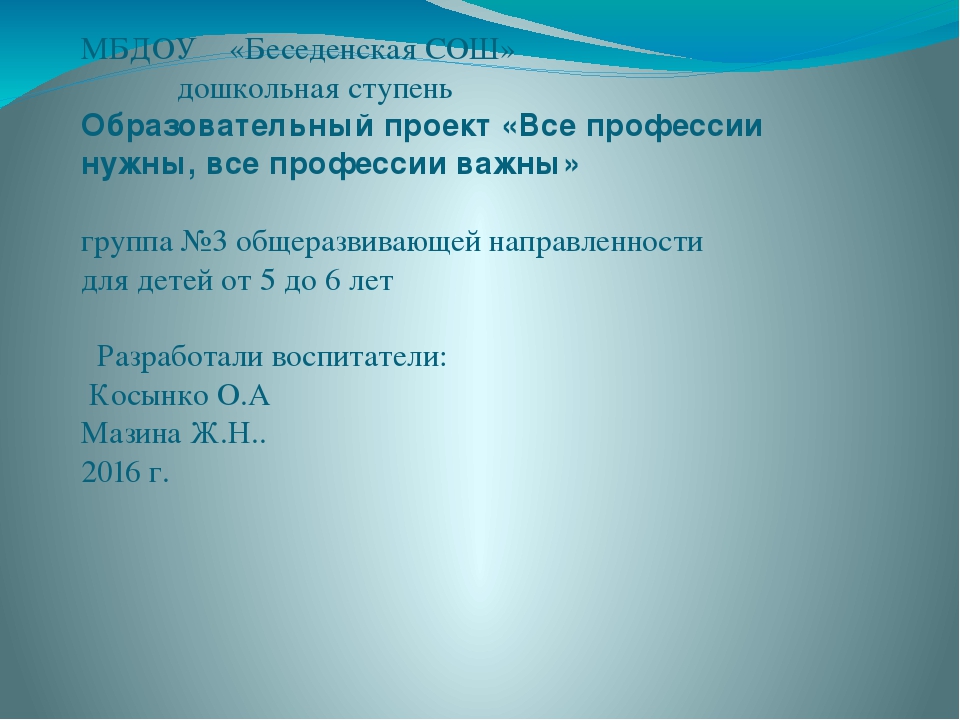 МБДОУ «Беседенская СОШ»
дошкольная ступень
Образовательный проект «Все профессии нужны, все профессии важны»

группа №3 общеразвивающей направленности
для детей от 5 до 6 лет

Разработали воспитатели:
Косынко О.А
Мазина Ж.Н..
2016 г.